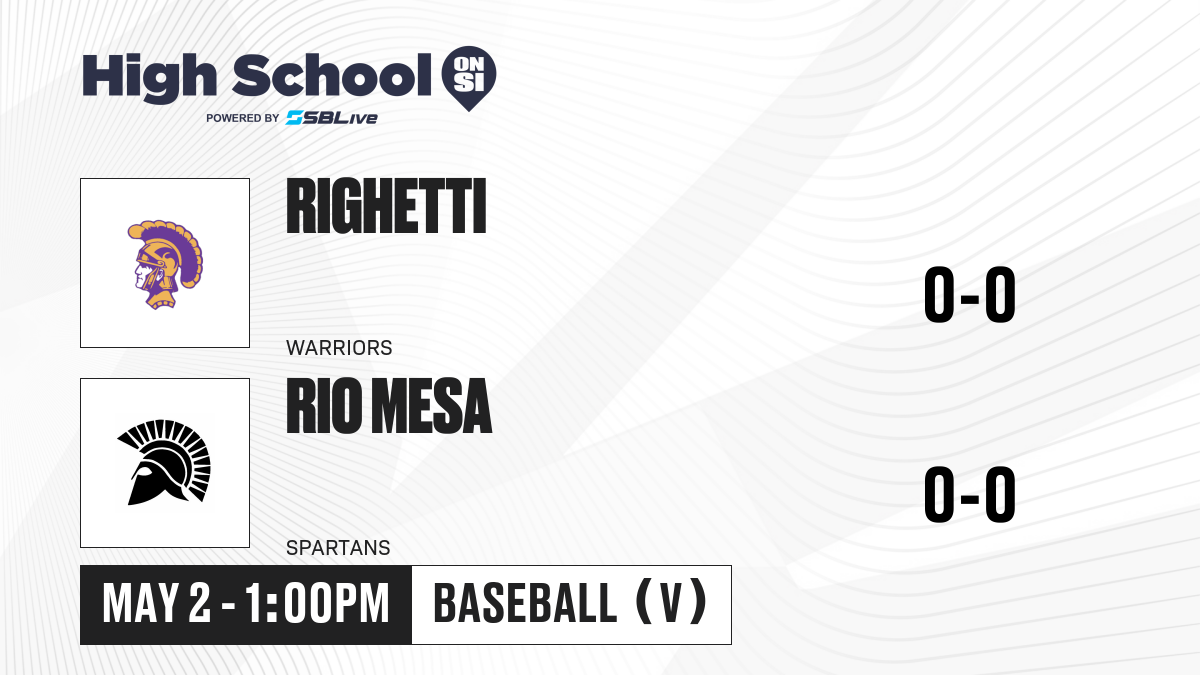 High School ON SI

POWERED BY SBLive

RIGHETTI

WARRIORS

0-0

RIO MESA

SPARTANS

0-0

MAY 2 - 1:00PM

BASEBALL (V)